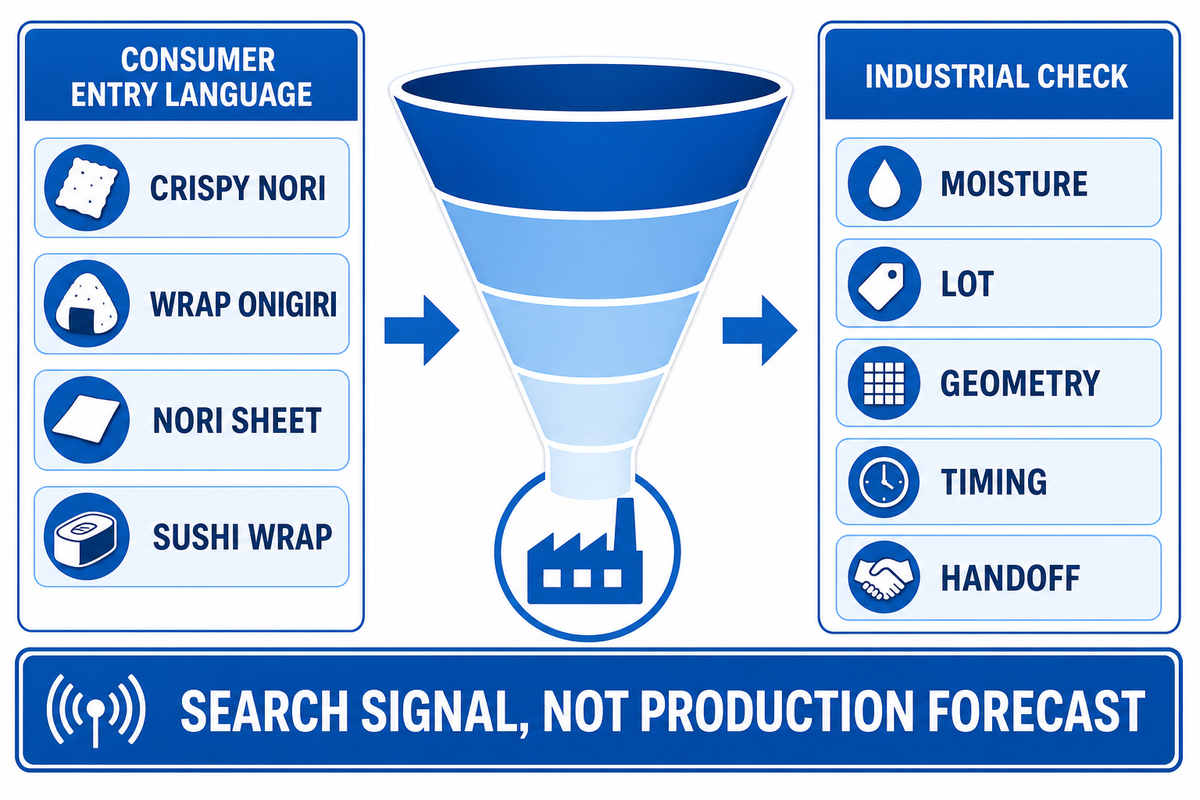 CONSUMER ENTRY LANGUAGE

CRISPY NORI

WRAP ONIGIRI

NORI SHEET

SUSHI WRAP

INDUSTRIAL CHECK

MOISTURE

LOT

GEOMETRY

TIMING

HANDOFF

SEARCH SIGNAL, NOT PRODUCTION FORECAST